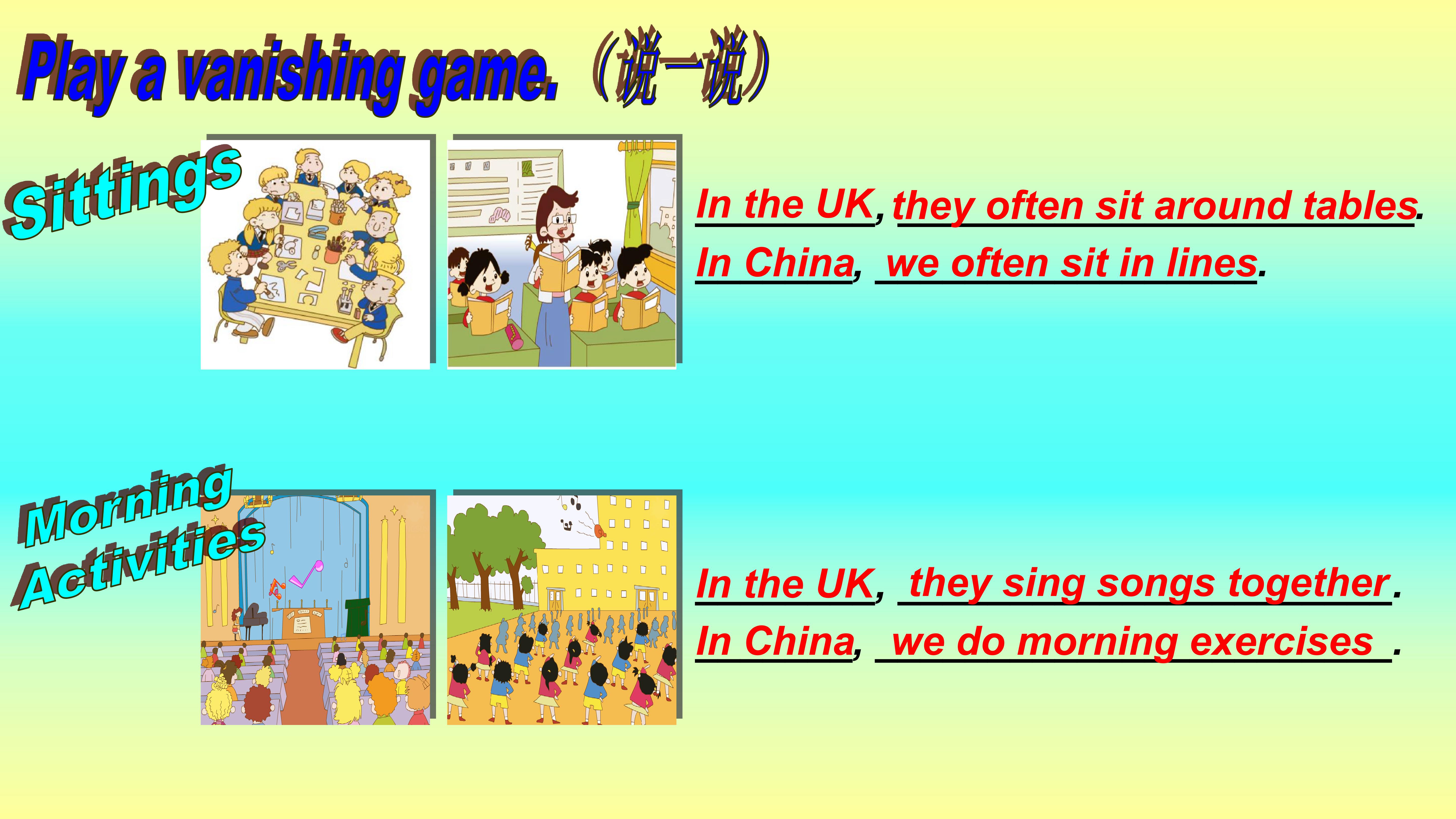 Play a vanishing game. （说一说）

Sittings

In the UK, they often sit around tables.
In China, we often sit in lines.

Morning Activities

In the UK, they sing songs together.
In China, we do morning exercises.